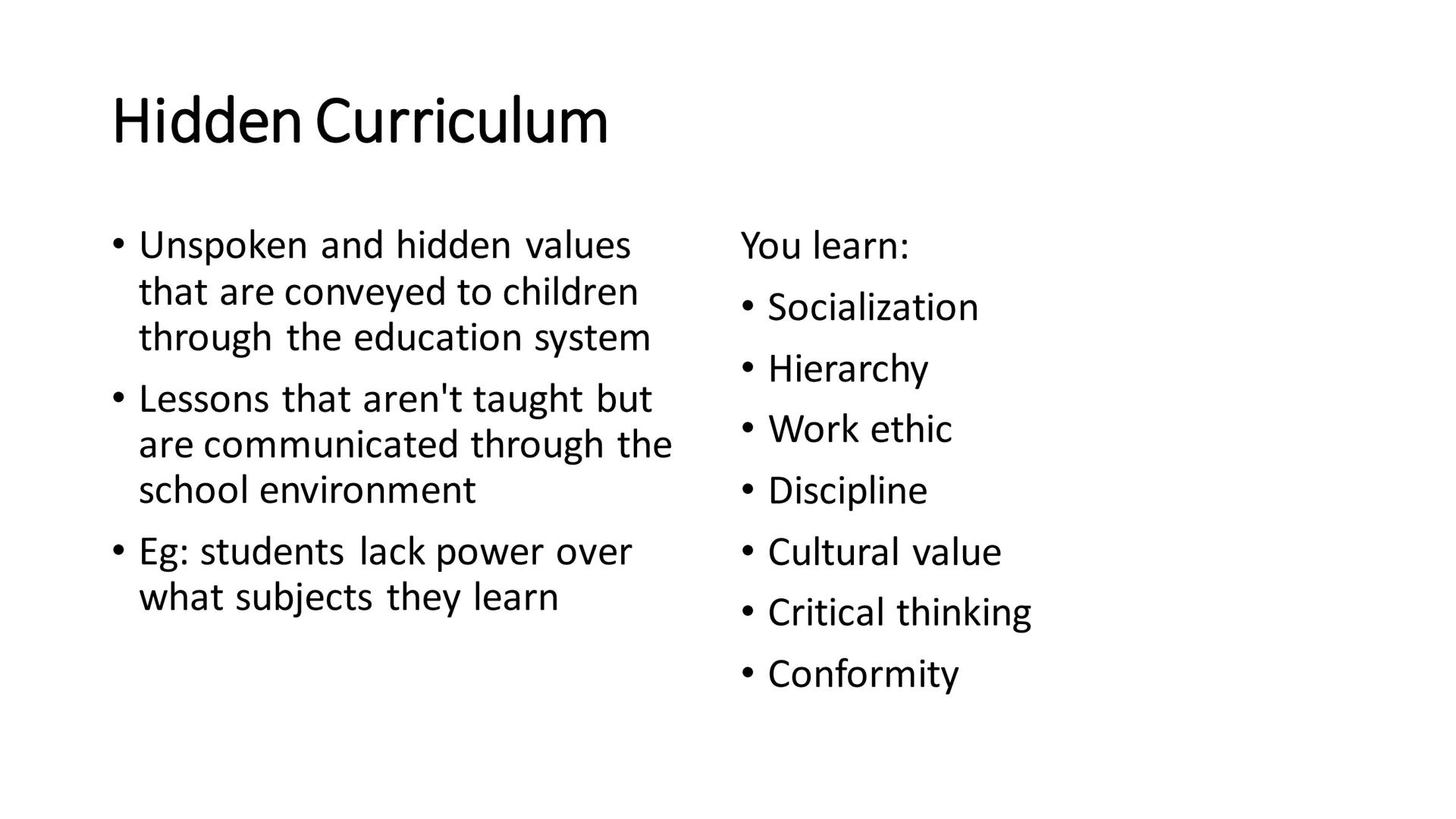 Hidden Curriculum

• Unspoken and hidden values that are conveyed to children through the education system

• Lessons that aren't taught but are communicated through the school environment

• Eg: students lack power over what subjects they learn

You learn:

• Socialization

• Hierarchy

• Work ethic

• Discipline

• Cultural value

• Critical thinking

• Conformity